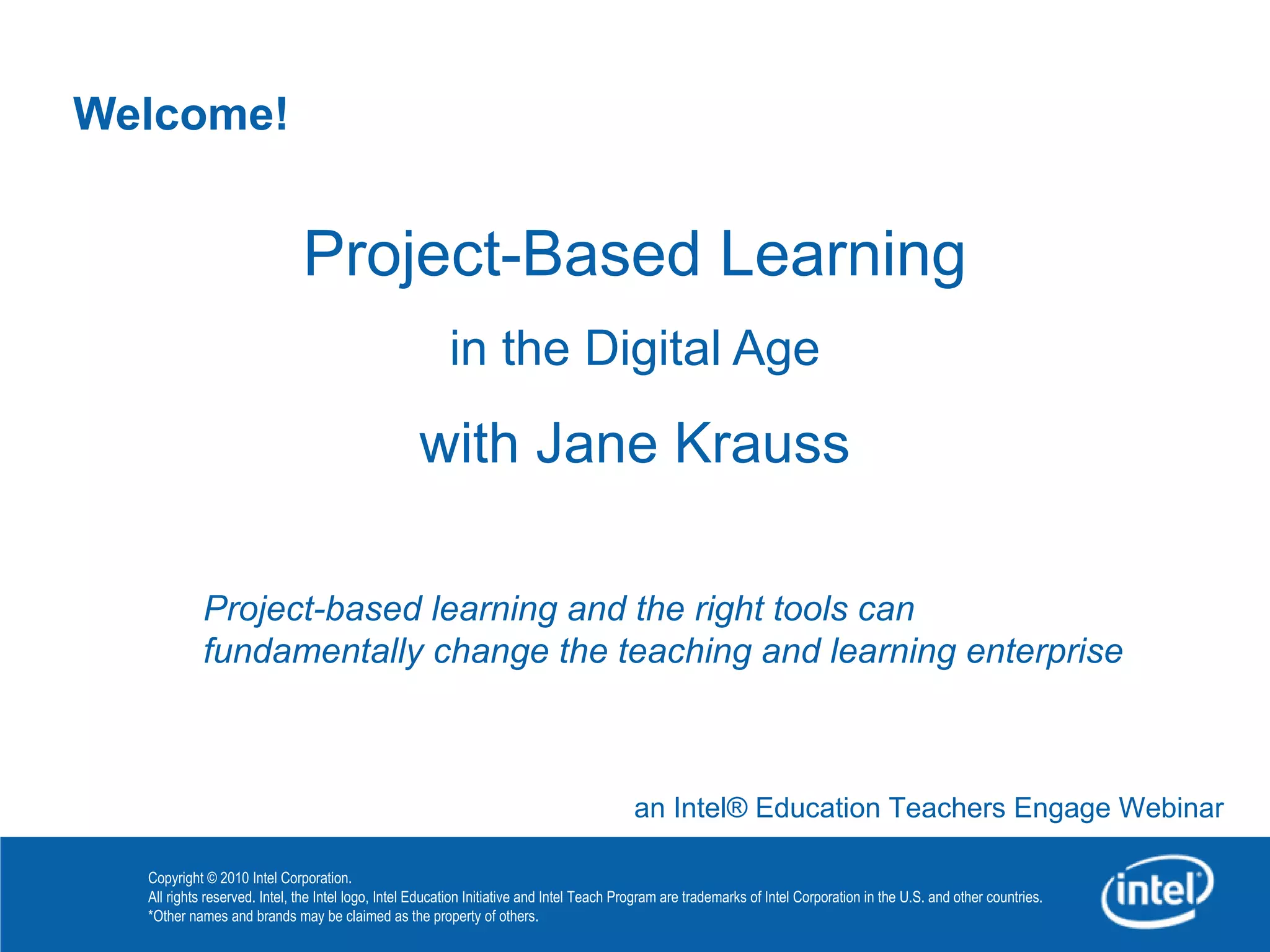 Welcome!

Project-Based Learning

in the Digital Age

with Jane Krauss

Project-based learning and the right tools can fundamentally change the teaching and learning enterprise

an Intel® Education Teachers Engage Webinar

Copyright © 2010 Intel Corporation.
All rights reserved. Intel, the Intel logo, Intel Education Initiative and Intel Teach Program are trademarks of Intel Corporation in the U.S. and other countries.
*Other names and brands may be claimed as the property of others.

intel